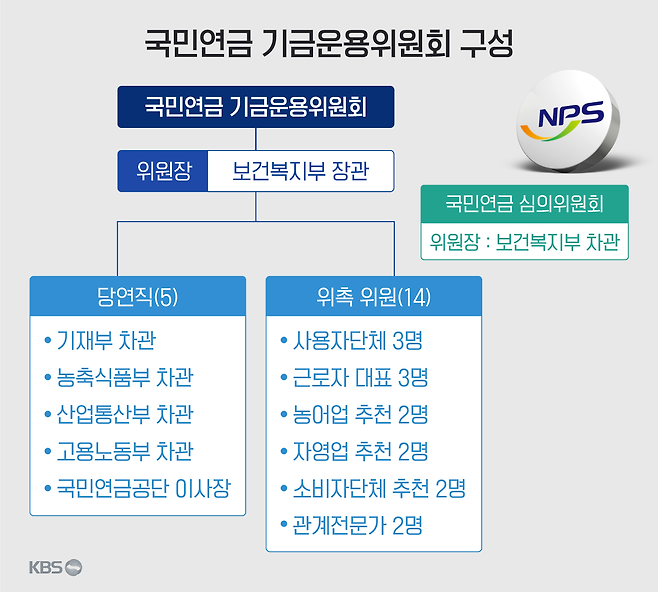 국민연금 기금운용위원회 구성

국민연금 기금운용위원회

위원장 보건복지부 장관

NPS

국민연금 심의위원회

위원장 : 보건복지부 차관

당연직(5)

• 기재부 차관
• 농축식품부 차관
• 산업통산부 차관
• 고용노동부 차관
• 국민연금공단 이사장

위촉 위원(14)

• 사용자단체 3명
• 근로자 대표 3명
• 농어업 추천 2명
• 자영업 추천 2명
• 소비자단체 추천 2명
• 관계전문가 2명

KBS